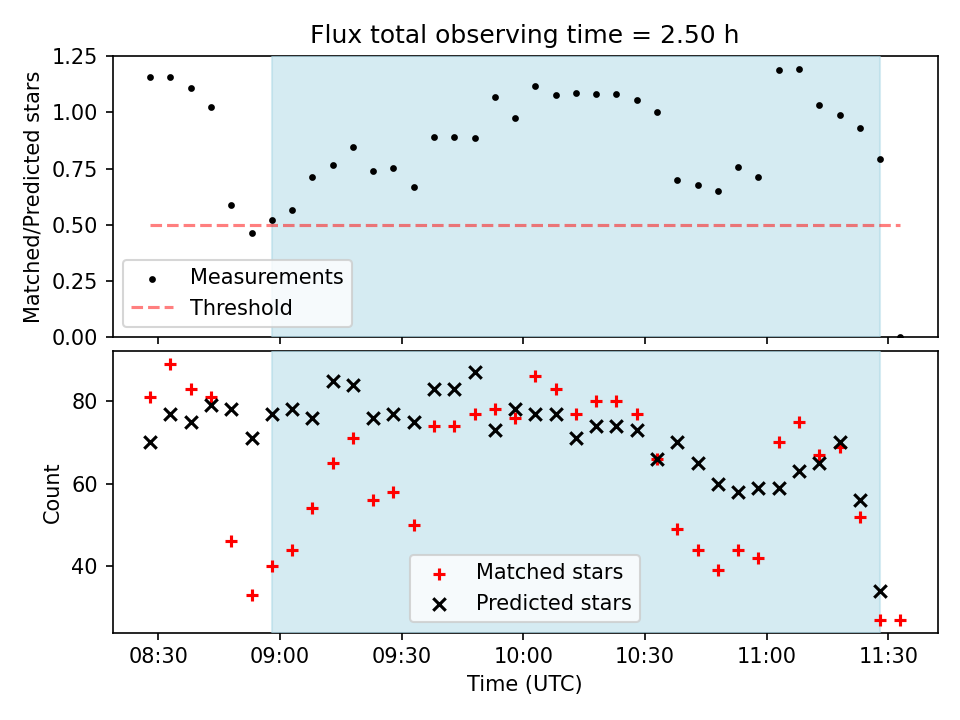 Flux total observing time = 2.50 h

Matched/Predicted stars

1.25
1.00
0.75
0.50
0.25
0.00

Measurements
Threshold

Count

80
60
40

Matched stars
Predicted stars

08:30
09:00
09:30
10:00
10:30
11:00
11:30

Time (UTC)